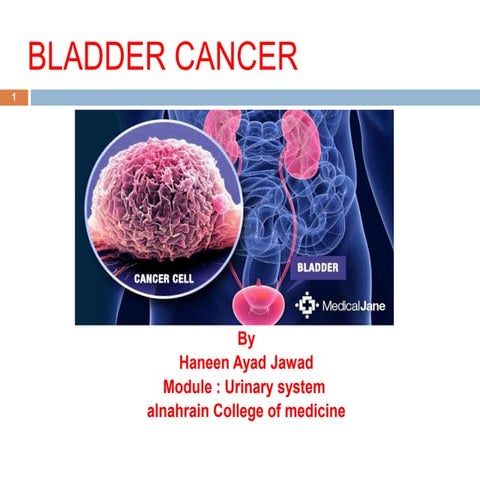 BLADDER CANCER

1

CANCER CELL

BLADDER

MedicalJane

By
Haneen Ayad Jawad
Module : Urinary system
alnahrain College of medicine